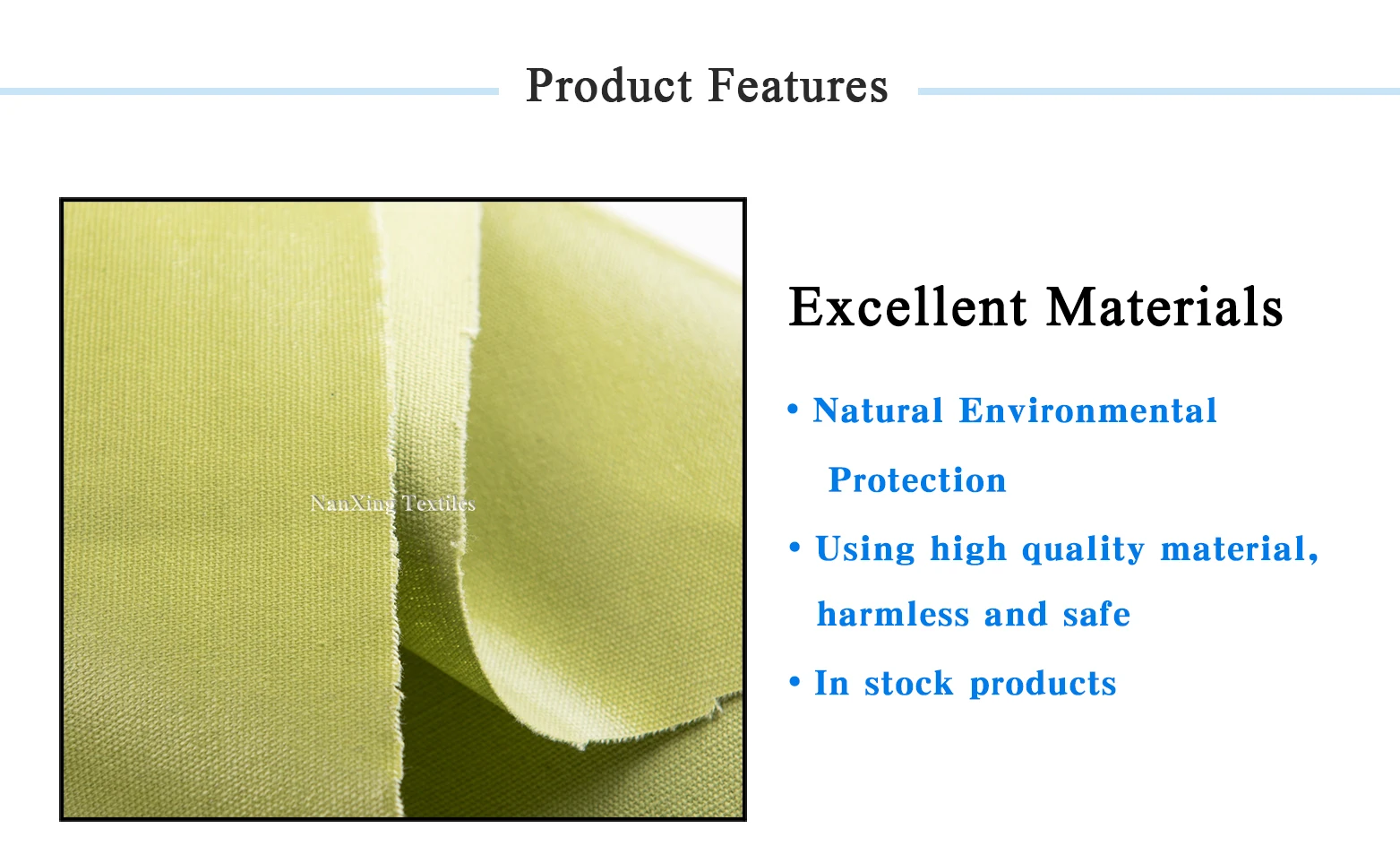 Product Features

NanXing Textiles

Excellent Materials

• Natural Environmental Protection

• Using high quality material, harmless and safe

• In stock products